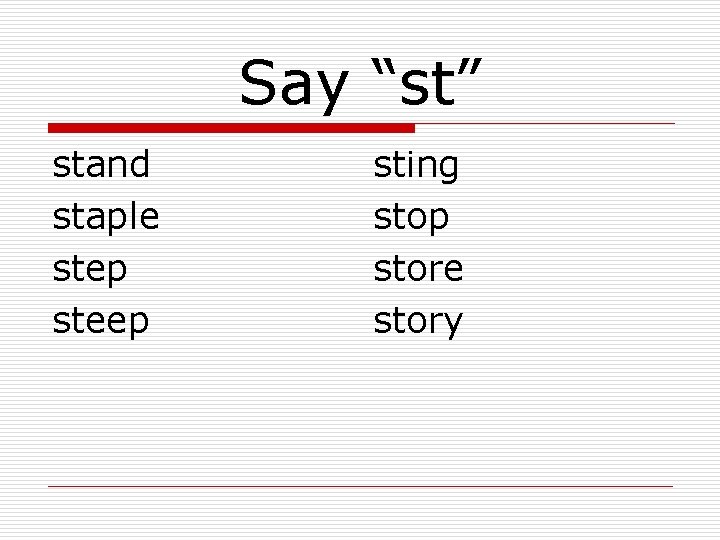 Say “st”

stand
staple
step
steep

sting
stop
store
story